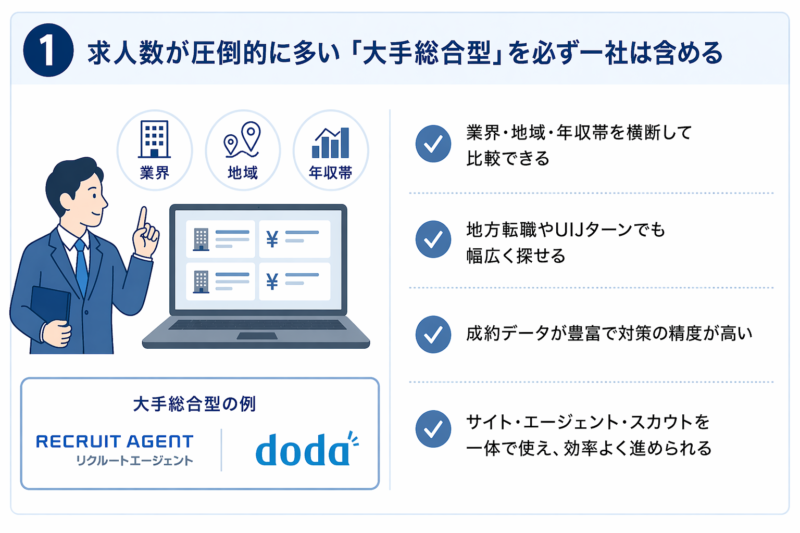 1 求人数が圧倒的に多い「大手総合型」を必ず一社は含める

業界
地域
年収帯

¥
¥

大手総合型の例
RECRUIT AGENT
リクルートエージェント
doda

業界・地域・年収帯を横断して比較できる

地方転職やUIJターンでも幅広く探せる

成約データが豊富で対策の精度が高い

サイト・エージェント・スカウトを一体で使え、効率よく進められる